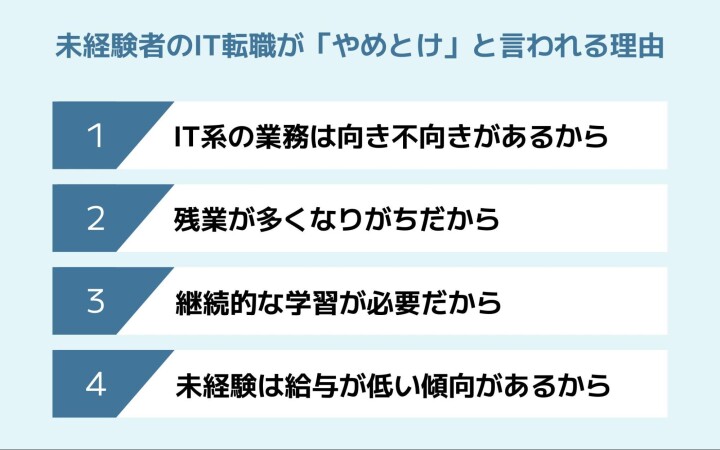 未経験者のIT転職が「やめとけ」と言われる理由

1 IT系の業務は向き不向きがあるから

2 残業が多くなりがちだから

3 継続的な学習が必要だから

4 未経験は給与が低い傾向があるから